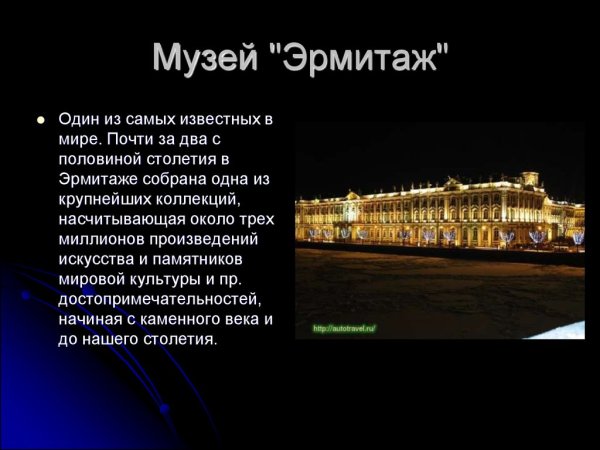 Музей "Эрмитаж"

Один из самых известных в мире. Почти за два с половиной столетия в Эрмитаже собрана одна из крупнейших коллекций, насчитывающая около трех миллионов произведений искусства и памятников мировой культуры и пр. достопримечательностей, начиная с каменного века и до нашего столетия.

http://autotravel.ru/